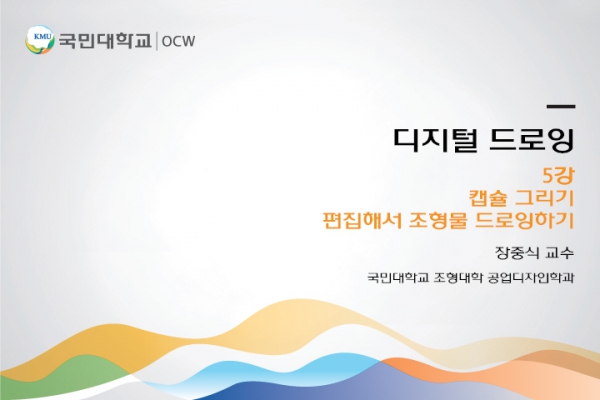 KMU 국민대학교 | OCW

디지털 드로잉

5강
캡슐 그리기
편집해서 조형물 드로잉하기

장중식 교수

국민대학교 조형대학 공업디자인학과